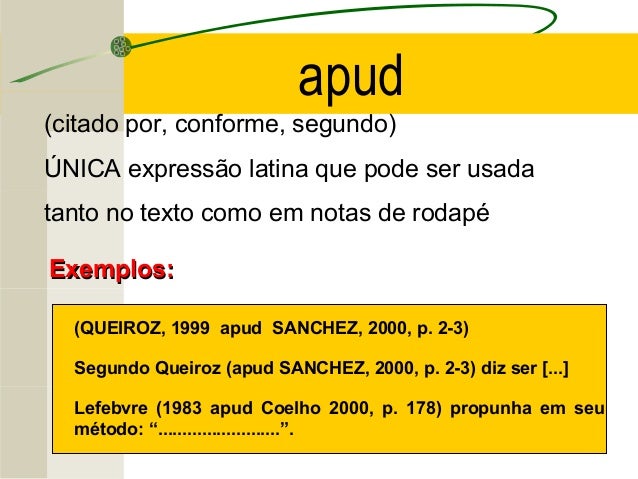 apud

(citado por, conforme, segundo)

ÚNICA expressão latina que pode ser usada tanto no texto como em notas de rodapé

Exemplos:

(QUEIROZ, 1999 apud SANCHEZ, 2000, p. 2-3)

Segundo Queiroz (apud SANCHEZ, 2000, p. 2-3) diz ser [...]

Lefebvre (1983 apud Coelho 2000, p. 178) propunha em seu método: “.........................”.